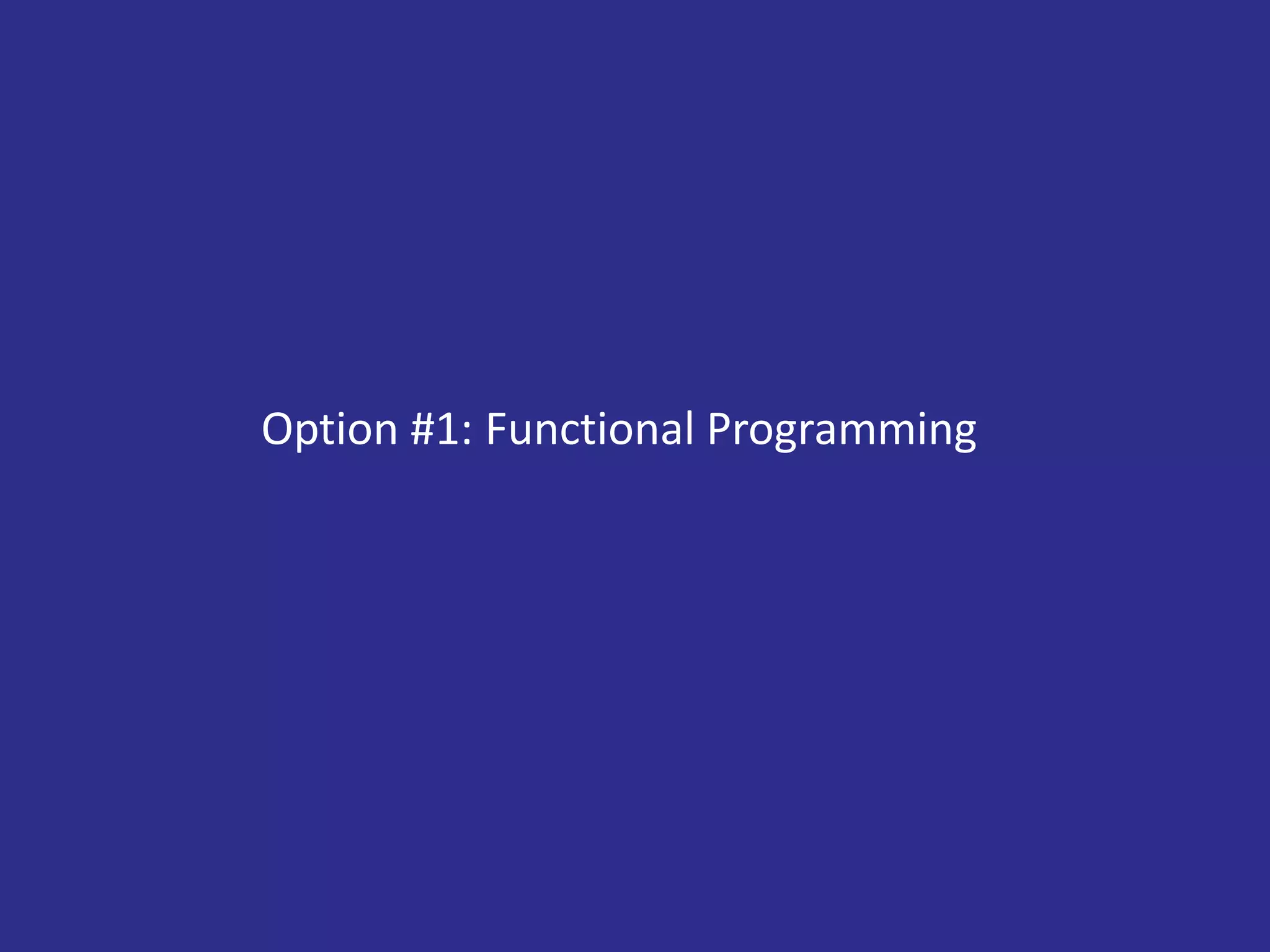 Option #1: Functional Programming